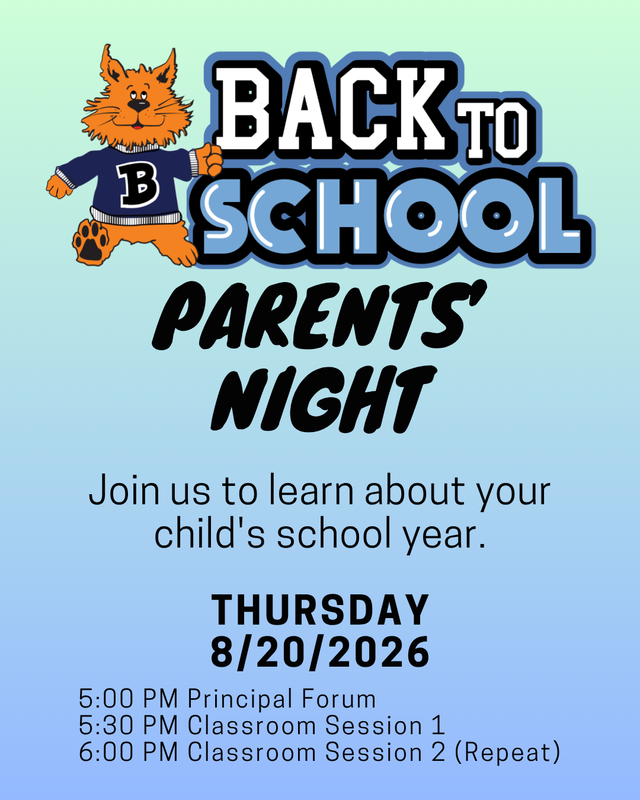 B

BACK TO SCHOOL

PARENTS' NIGHT

Join us to learn about your child's school year.

THURSDAY
8/20/2026

5:00 PM Principal Forum
5:30 PM Classroom Session 1
6:00 PM Classroom Session 2 (Repeat)